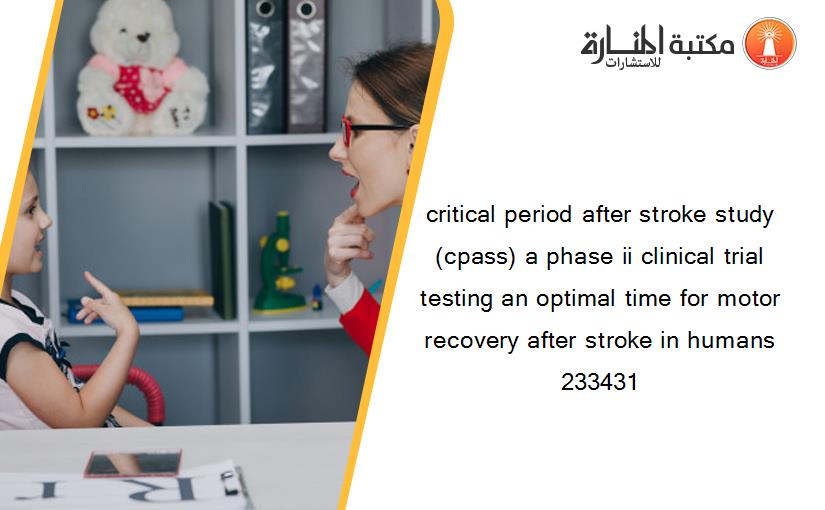 مكتبة المنارة للاستشارات

critical period after stroke study (cpass) a phase ii clinical trial testing an optimal time for motor recovery after stroke in humans 233431